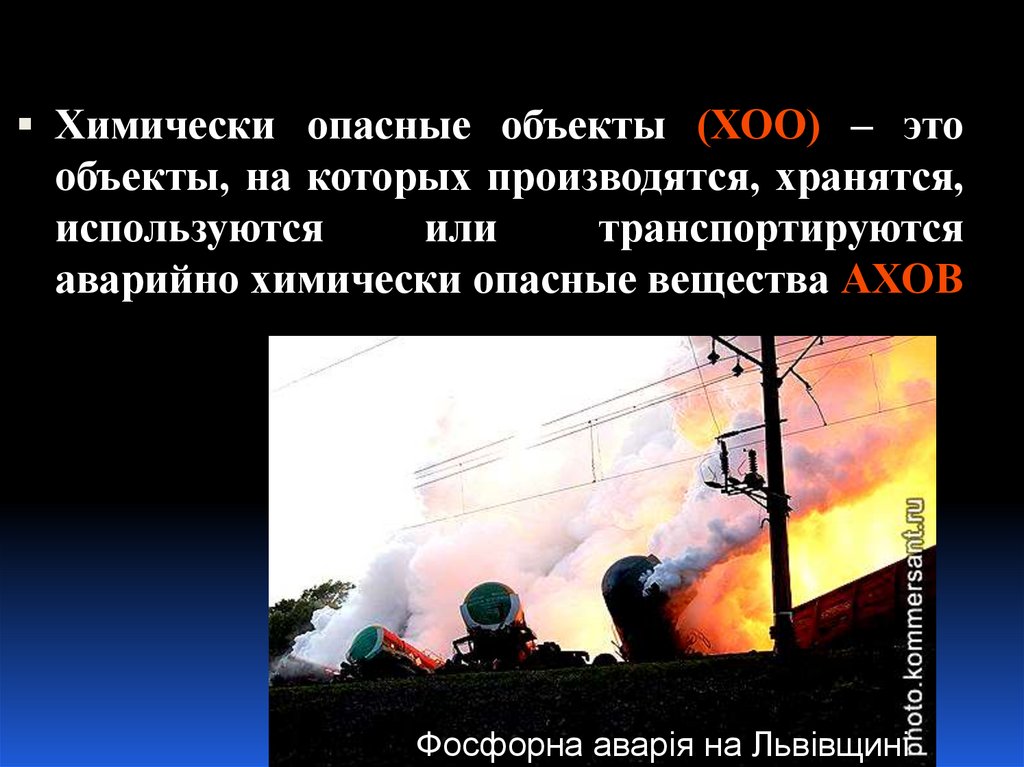 ▪ Химически опасные объекты (ХОО) – это объекты, на которых производятся, хранятся, используются или транспортируются аварийно химически опасные вещества АХОВ

photo.kommersant.ru

Фосфорна аварія на Львівщині